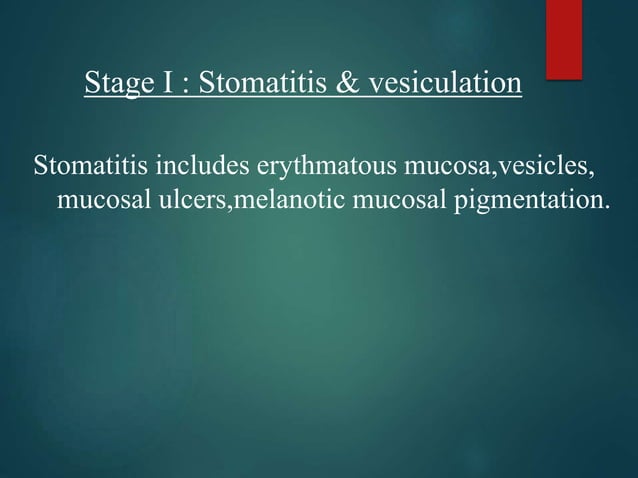 Stage I : Stomatitis & vesiculation

Stomatitis includes erythmatous mucosa,vesicles, mucosal ulcers,melanotic mucosal pigmentation.